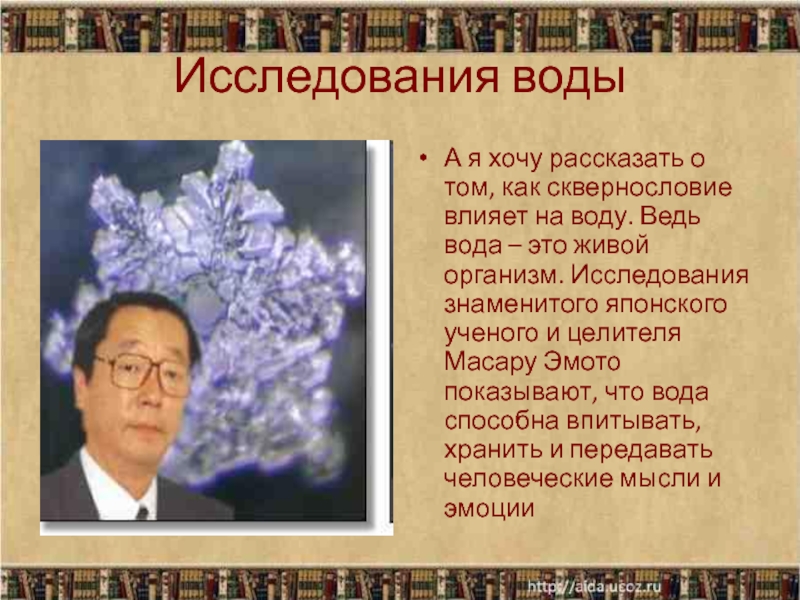 Исследования воды

• А я хочу рассказать о том, как сквернословие влияет на воду. Ведь вода – это живой организм. Исследования знаменитого японского ученого и целителя Масару Эмото показывают, что вода способна впитывать, хранить и передавать человеческие мысли и эмоции

http://aida.ucoz.ru